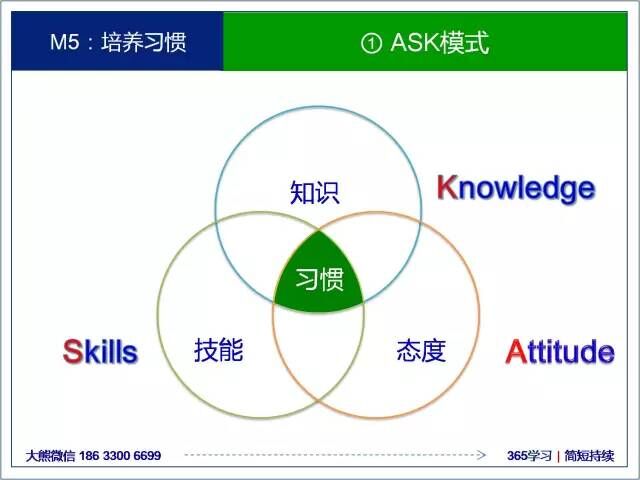 M5：培养习惯

① ASK模式

知识

Knowledge

习惯

Skills

技能

态度

Attitude

大熊微信 186 3300 6699

365学习 | 简短持续